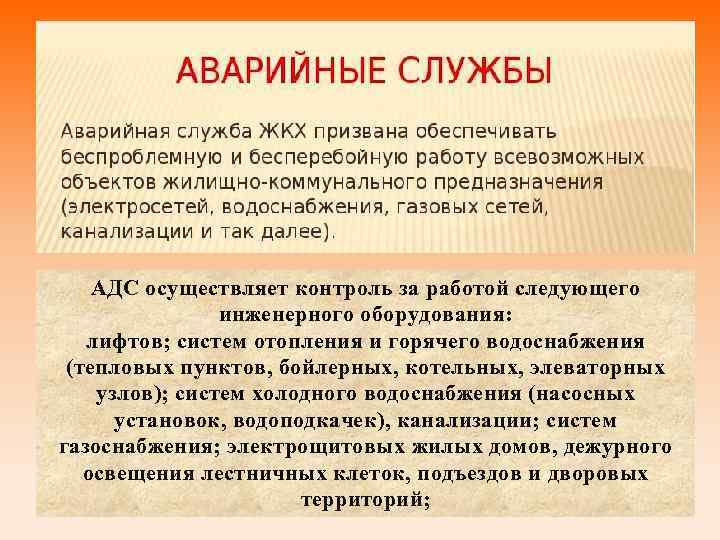 АВАРИЙНЫЕ СЛУЖБЫ

Аварийная служба ЖКХ призвана обеспечивать беспроблемную и бесперебойную работу всевозможных объектов жилищно-коммунального предназначения (электросетей, водоснабжения, газовых сетей, канализации и так далее).

АДС осуществляет контроль за работой следующего инженерного оборудования:
лифтов; систем отопления и горячего водоснабжения (тепловых пунктов, бойлерных, котельных, элеваторных узлов); систем холодного водоснабжения (насосных установок, водоподкачек), канализации; систем газоснабжения; электрощитовых жилых домов, дежурного освещения лестничных клеток, подъездов и дворовых территорий;